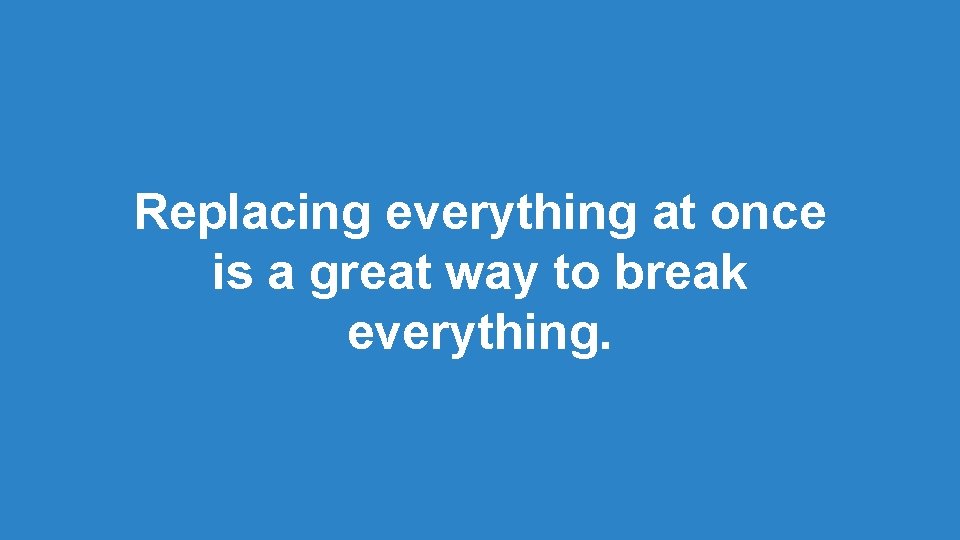 Replacing everything at once is a great way to break everything.